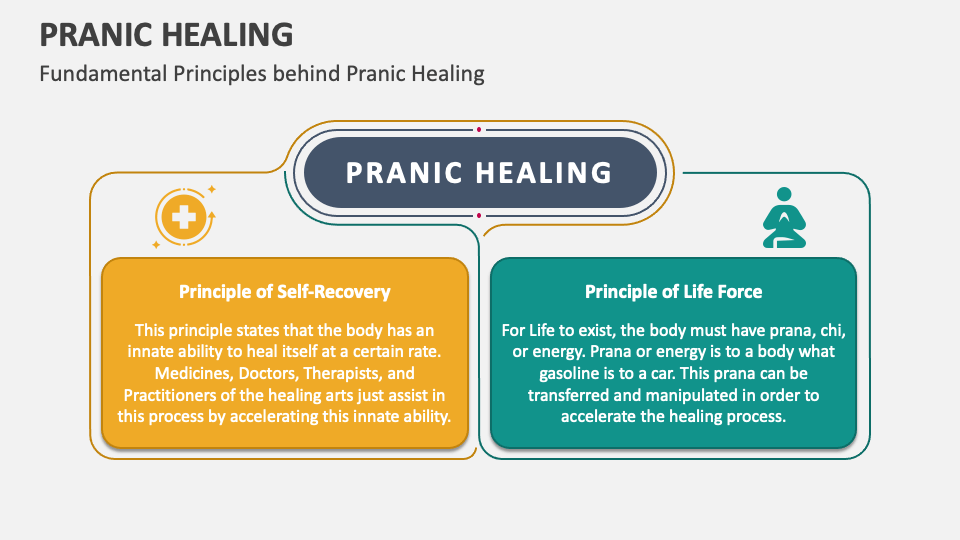 PRANIC HEALING

Fundamental Principles behind Pranic Healing

PRANIC HEALING

Principle of Self-Recovery

This principle states that the body has an innate ability to heal itself at a certain rate. Medicines, Doctors, Therapists, and Practitioners of the healing arts just assist in this process by accelerating this innate ability.

Principle of Life Force

For Life to exist, the body must have prana, chi, or energy. Prana or energy is to a body what gasoline is to a car. This prana can be transferred and manipulated in order to accelerate the healing process.